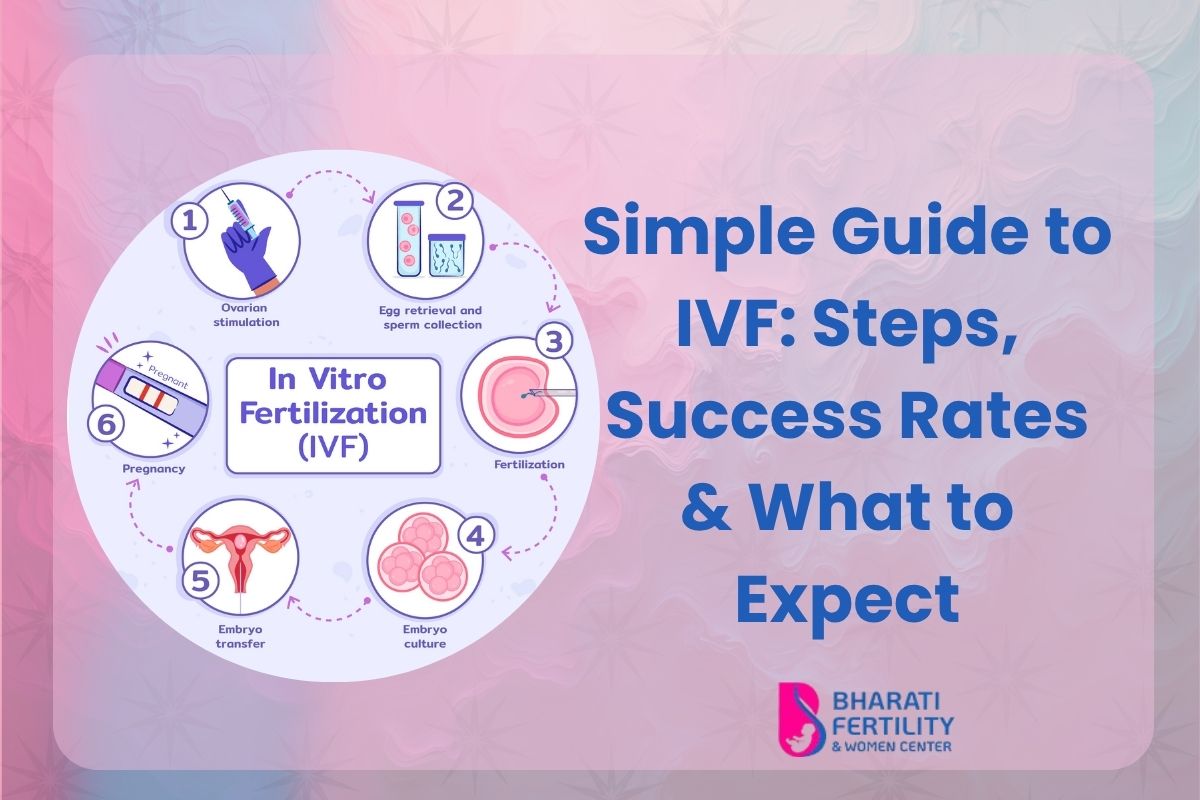 1
Ovarian stimulation

2
Egg retrieval and sperm collection

3
Fertilization

4
Embryo culture

5
Embryo transfer

6
Pregnant
Pregnancy

In Vitro Fertilization (IVF)

Simple Guide to IVF: Steps, Success Rates & What to Expect

BHARATI FERTILITY & WOMEN CENTER